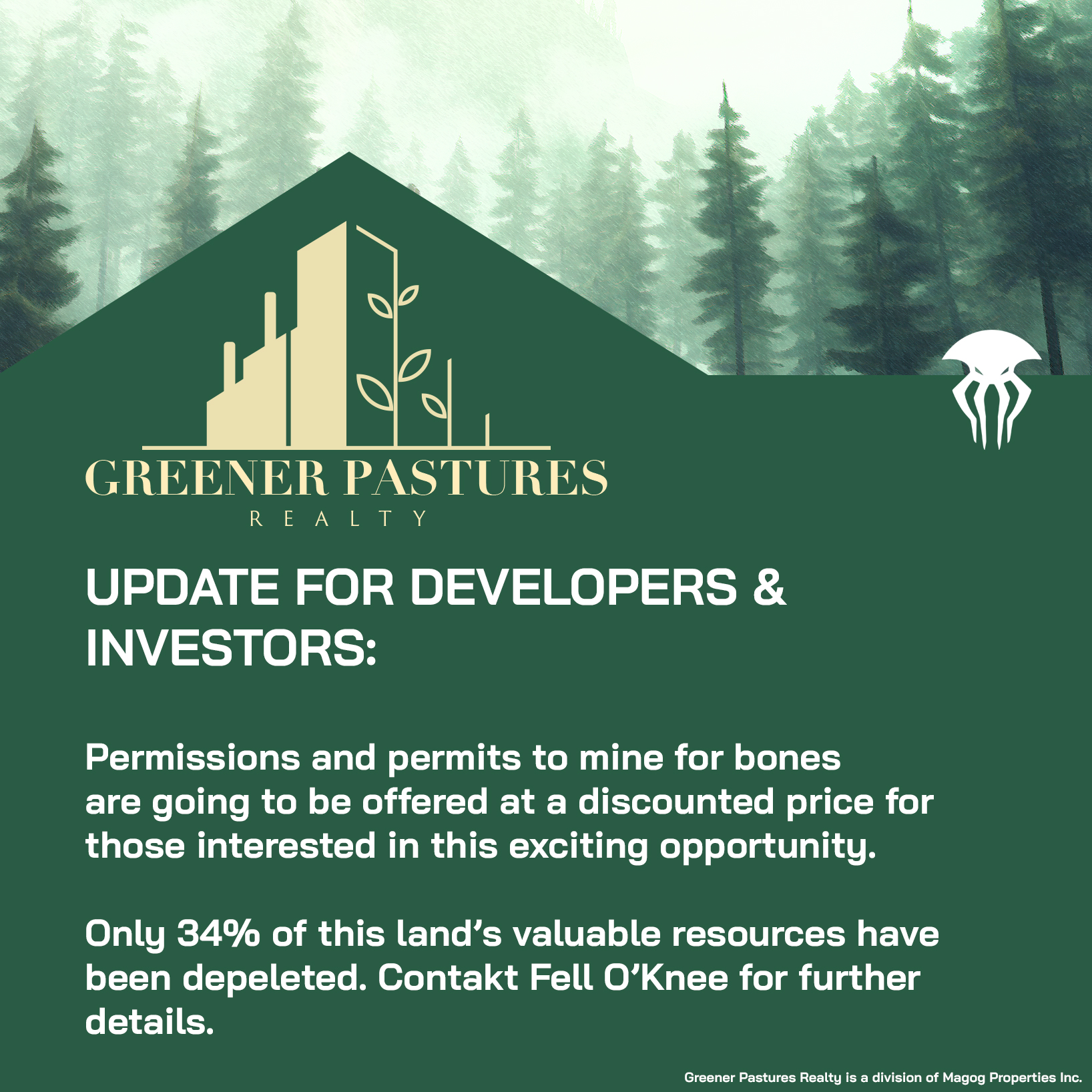 GREENER PASTURES
REALTY

UPDATE FOR DEVELOPERS & INVESTORS:

Permissions and permits to mine for bones are going to be offered at a discounted price for those interested in this exciting opportunity.

Only 34% of this land's valuable resources have been depeleted. Contakt Fell O'Knee for further details.

Greener Pastures Realty is a division of Magog Properties Inc.